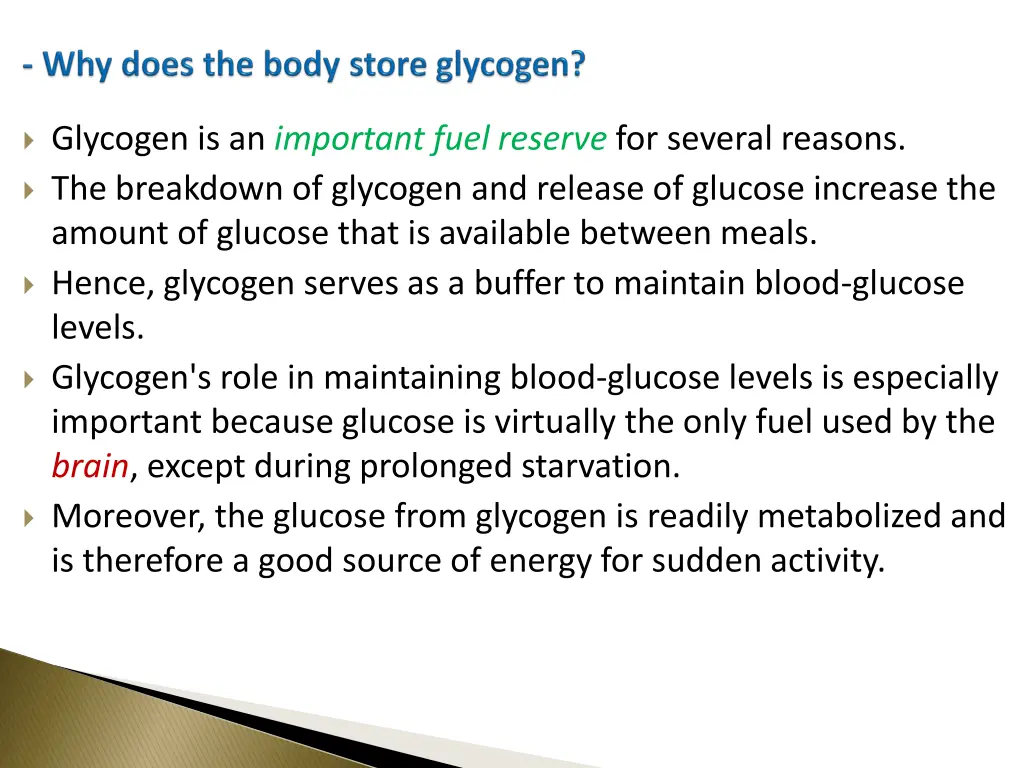 - Why does the body store glycogen?

Glycogen is an important fuel reserve for several reasons.

The breakdown of glycogen and release of glucose increase the amount of glucose that is available between meals.

Hence, glycogen serves as a buffer to maintain blood-glucose levels.

Glycogen's role in maintaining blood-glucose levels is especially important because glucose is virtually the only fuel used by the brain, except during prolonged starvation.

Moreover, the glucose from glycogen is readily metabolized and is therefore a good source of energy for sudden activity.